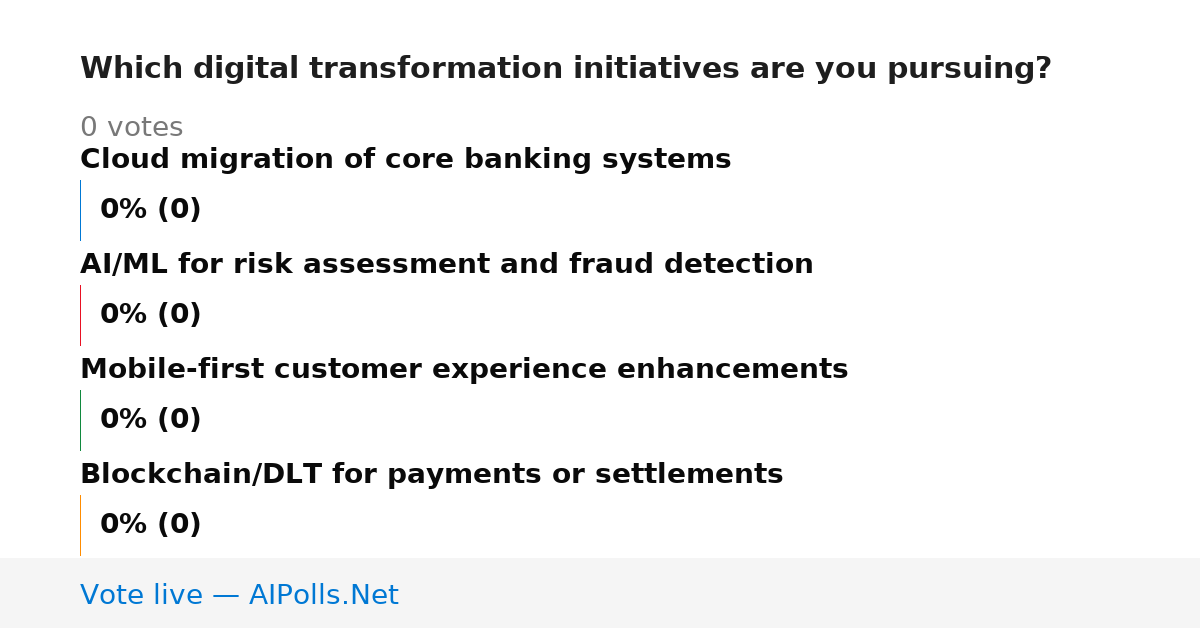 Which digital transformation initiatives are you pursuing?

0 votes

Cloud migration of core banking systems

0% (0)

AI/ML for risk assessment and fraud detection

0% (0)

Mobile-first customer experience enhancements

0% (0)

Blockchain/DLT for payments or settlements

0% (0)

Vote live — AIPolls.Net